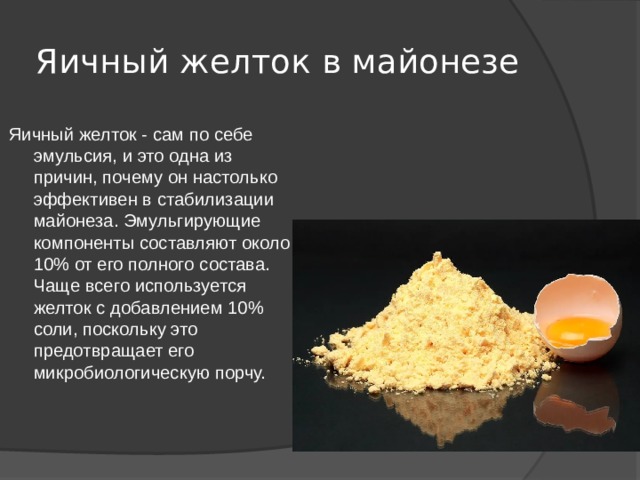 Яичный желток в майонезе

Яичный желток - сам по себе эмульсия, и это одна из причин, почему он настолько эффективен в стабилизации майонеза. Эмульгирующие компоненты составляют около 10% от его полного состава. Чаще всего используется желток с добавлением 10% соли, поскольку это предотвращает его микробиологическую порчу.